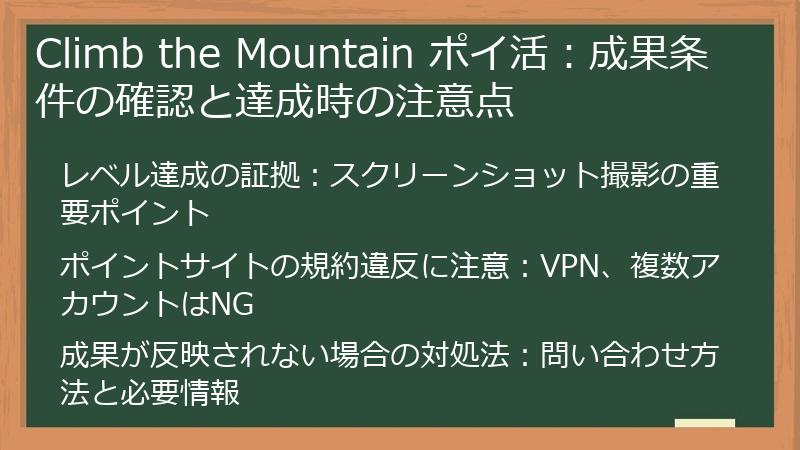 Climb the Mountain ポイ活：成果条件の確認と達成時の注意点

レベル達成の証拠：スクリーンショット撮影の重要ポイント

ポイントサイトの規約違反に注意：VPN、複数アカウントはNG

成果が反映されない場合の対処法：問い合わせ方法と必要情報